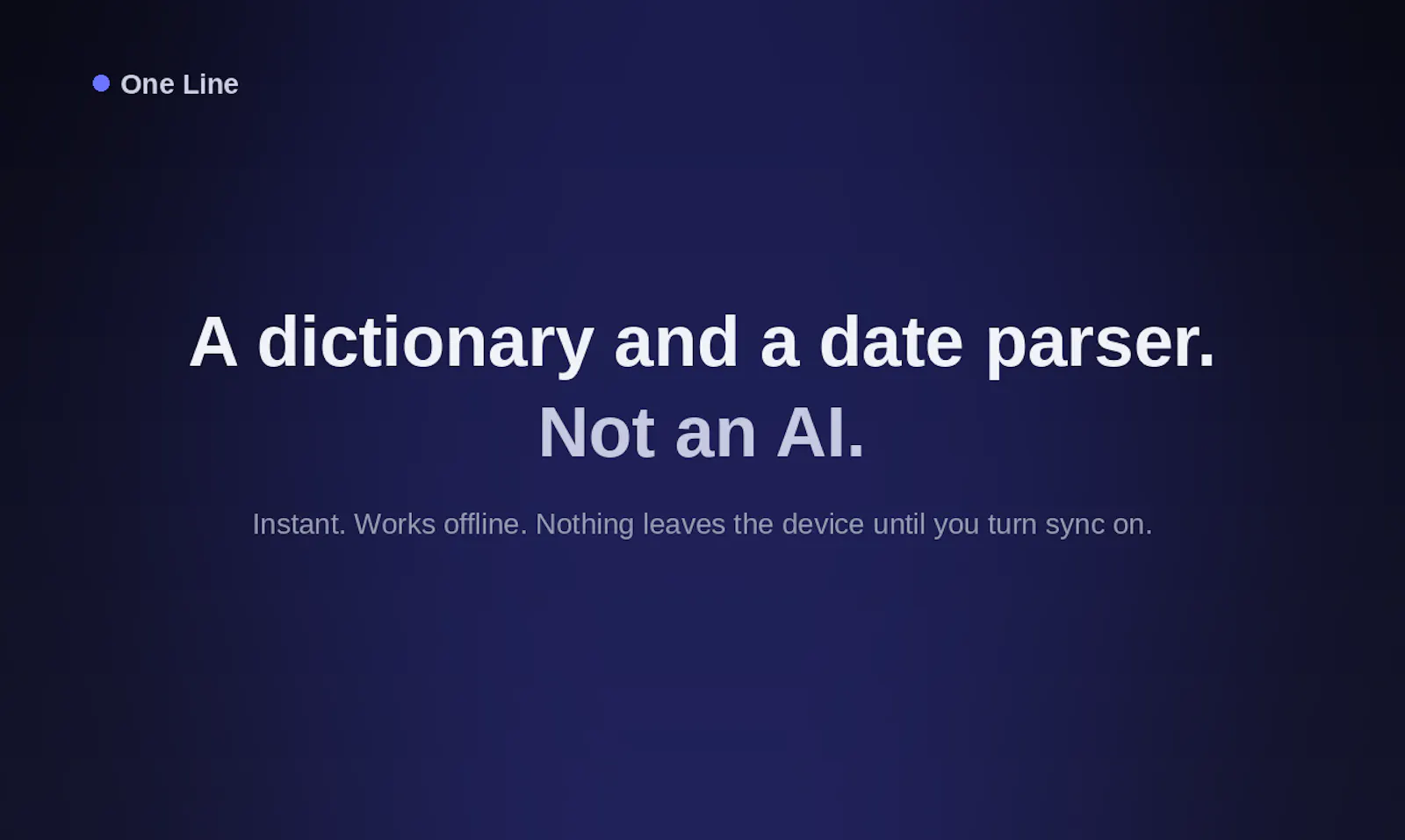 One Line

A dictionary and a date parser.
Not an AI.

Instant. Works offline. Nothing leaves the device until you turn sync on.